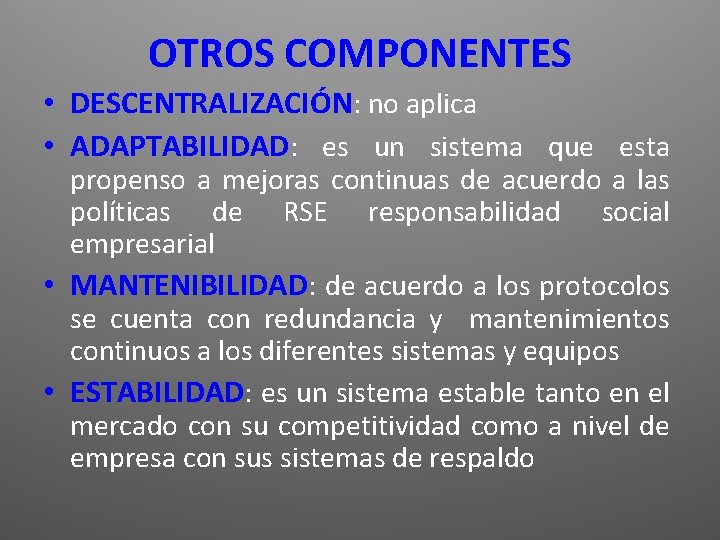 OTROS COMPONENTES

• DESCENTRALIZACIÓN: no aplica
• ADAPTABILIDAD: es un sistema que esta propenso a mejoras continuas de acuerdo a las políticas de RSE responsabilidad social empresarial
• MANTENIBILIDAD: de acuerdo a los protocolos se cuenta con redundancia y mantenimientos continuos a los diferentes sistemas y equipos
• ESTABILIDAD: es un sistema estable tanto en el mercado con su competitividad como a nivel de empresa con sus sistemas de respaldo